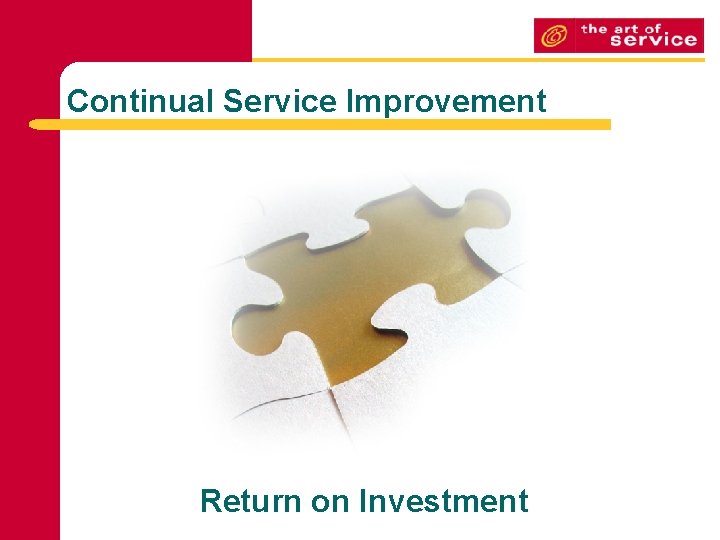 the art of service

Continual Service Improvement

Return on Investment